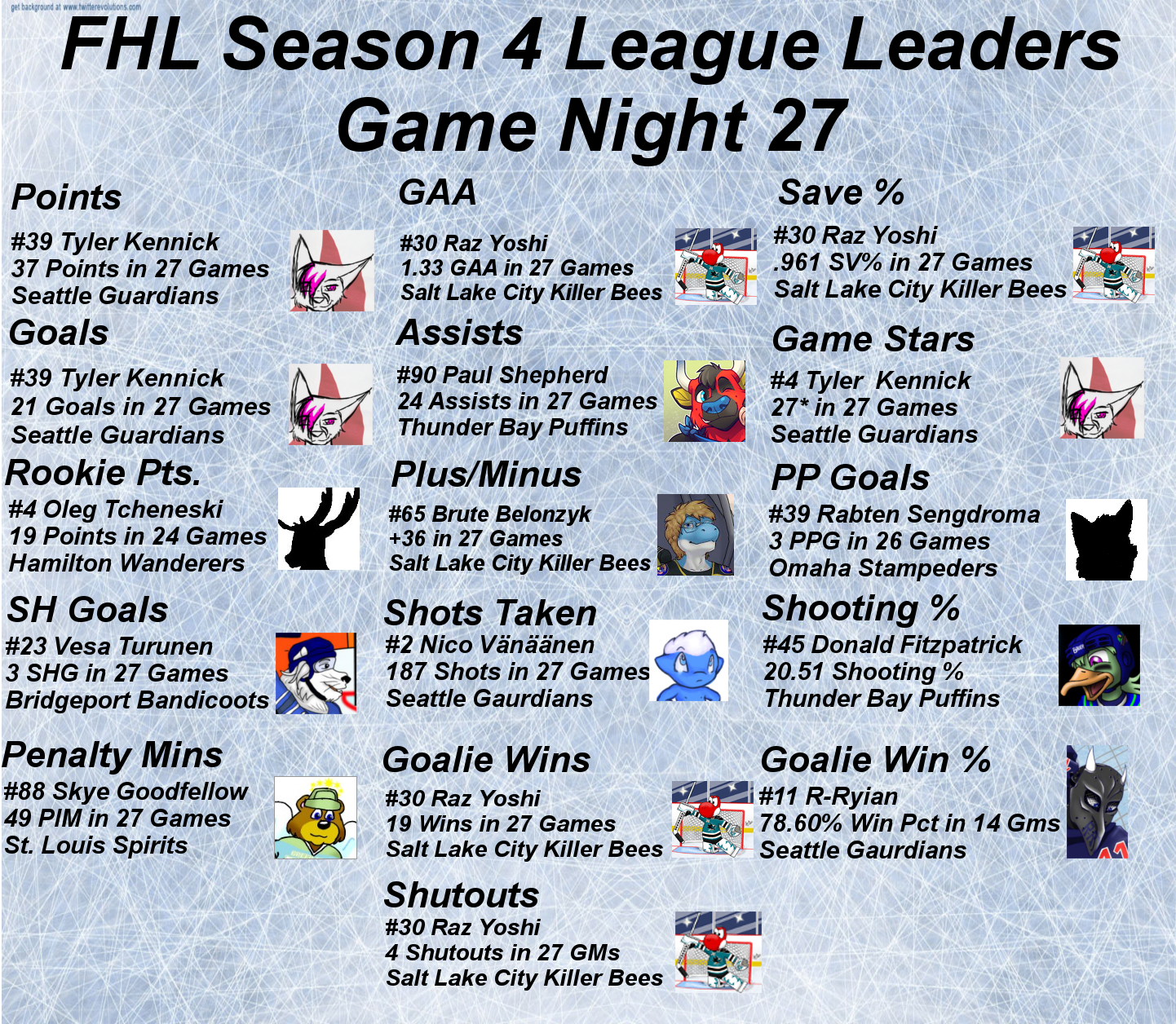 get background at www.twitterevolutions.com

FHL Season 4 League Leaders
Game Night 27

Points
#39 Tyler Kennick
37 Points in 27 Games
Seattle Guardians

Goals
#39 Tyler Kennick
21 Goals in 27 Games
Seattle Guardians

Rookie Pts.
#4 Oleg Tcheneski
19 Points in 24 Games
Hamilton Wanderers

SH Goals
#23 Vesa Turunen
3 SHG in 27 Games
Bridgeport Bandicoots

Penalty Mins
#88 Skye Goodfellow
49 PIM in 27 Games
St. Louis Spirits

GAA
#30 Raz Yoshi
1.33 GAA in 27 Games
Salt Lake City Killer Bees

Assists
#90 Paul Shepherd
24 Assists in 27 Games
Thunder Bay Puffins

Plus/Minus
#65 Brute Belonzyk
+36 in 27 Games
Salt Lake City Killer Bees

Shots Taken
#2 Nico Vänäänen
187 Shots in 27 Games
Seattle Gaurdians

Goalie Wins
#30 Raz Yoshi
19 Wins in 27 Games
Salt Lake City Killer Bees

Shutouts
#30 Raz Yoshi
4 Shutouts in 27 GMs
Salt Lake City Killer Bees

Save %
#30 Raz Yoshi
.961 SV% in 27 Games
Salt Lake City Killer Bees

Game Stars
#4 Tyler Kennick
27* in 27 Games
Seattle Guardians

PP Goals
#39 Rabten Sengdroma
3 PPG in 26 Games
Omaha Stampeders

Shooting %
#45 Donald Fitzpatrick
20.51 Shooting %
Thunder Bay Puffins

Goalie Win %
#11 R-Ryian
78.60% Win Pct in 14 Gms
Seattle Gaurdians